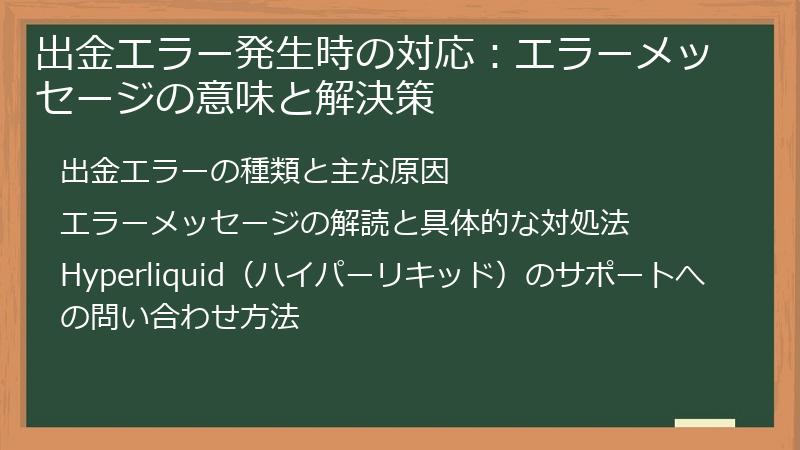 出金エラー発生時の対応：エラーメッセージの意味と解決策

出金エラーの種類と主な原因

エラーメッセージの解読と具体的な対処法

Hyperliquid（ハイパーリキッド）のサポートへの問い合わせ方法